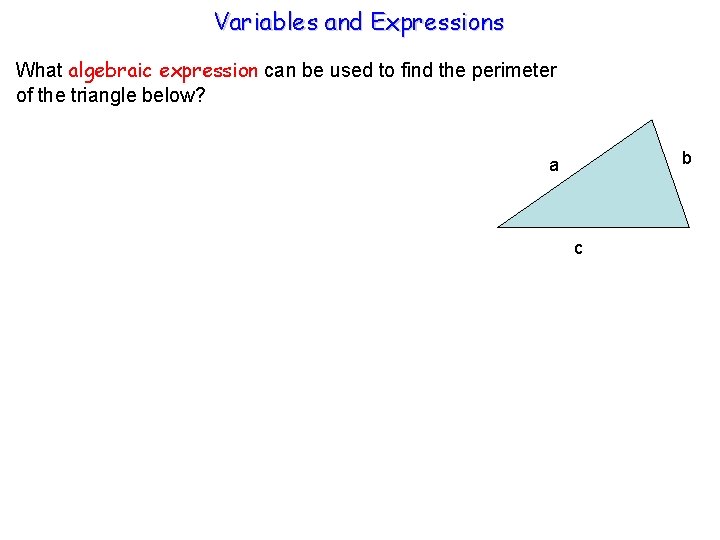 Variables and Expressions

What algebraic expression can be used to find the perimeter of the triangle below?

a

b

c